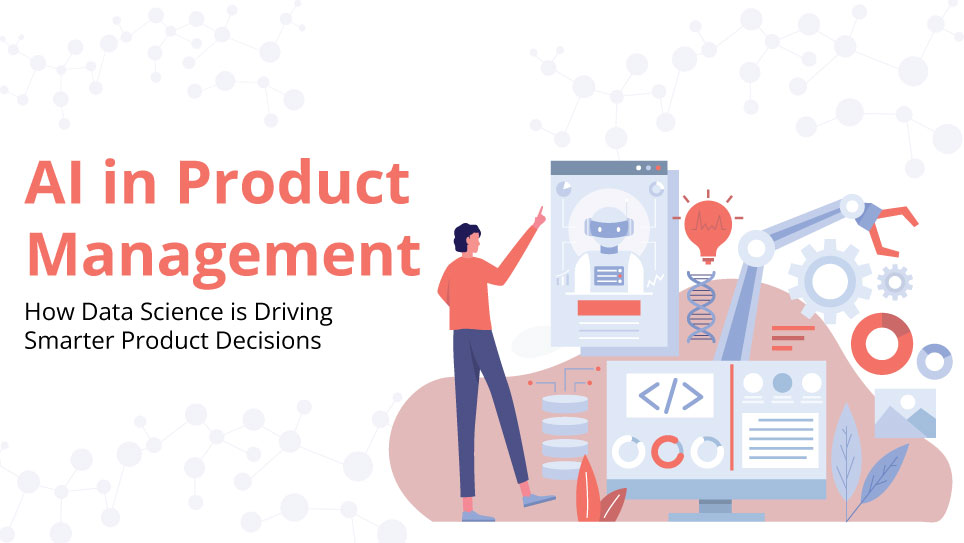 AI in Product Management

How Data Science is Driving Smarter Product Decisions

</>